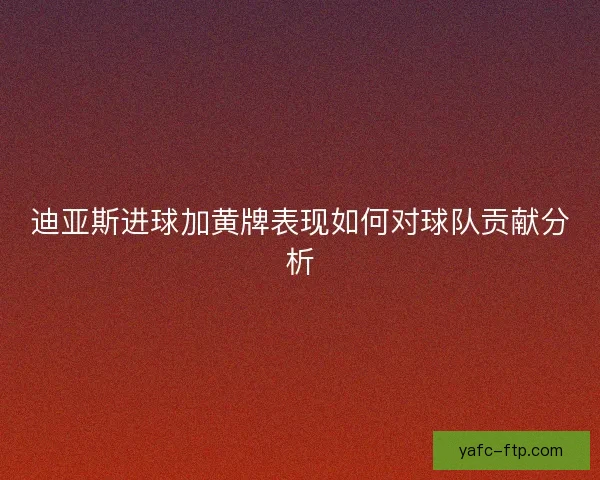 迪亚斯进球加黄牌表现如何对球队贡献分析

yafc-ftp.com